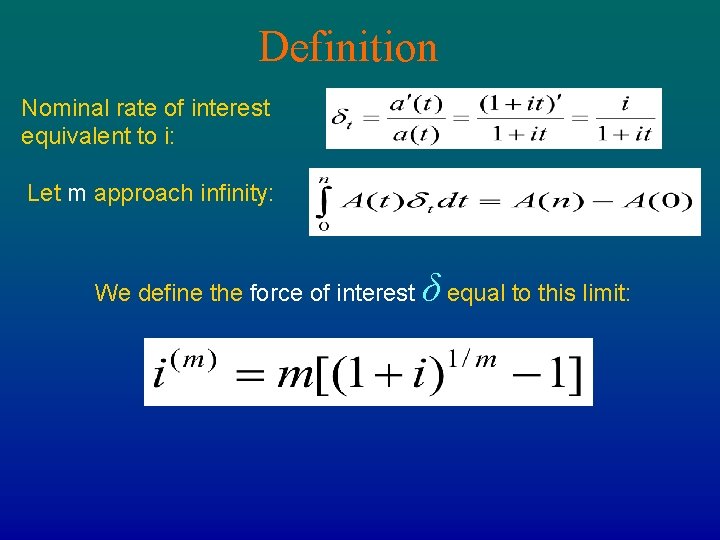 Definition

Nominal rate of interest equivalent to i:

$\delta_t = \frac{a'(t)}{a(t)} = \frac{(1+it)'}{1+it} = \frac{i}{1+it}$

Let m approach infinity:

$\int_0^n A(t)\delta_t dt = A(n) - A(0)$

We define the force of interest $\delta$ equal to this limit:

$i^{(m)} = m[(1+i)^{1/m} - 1]$